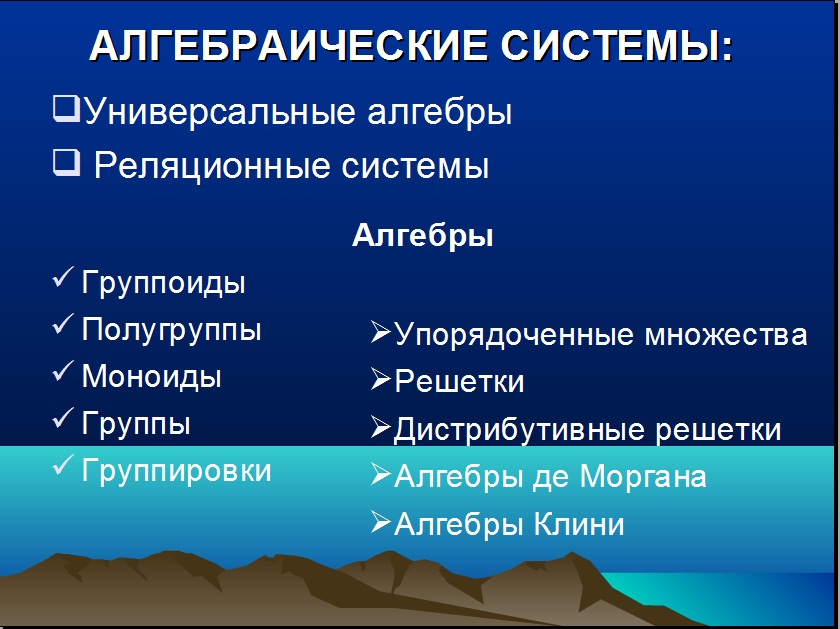 АЛГЕБРАИЧЕСКИЕ СИСТЕМЫ:

❑Универсальные алгебры

❑ Реляционные системы

Алгебры

✓ Группоиды

✓ Полугруппы

✓ Моноиды

✓ Группы

✓ Группировки

➢Упорядоченные множества

➢Решетки

➢Дистрибутивные решетки

➢Алгебры де Моргана

➢Алгебры Клини